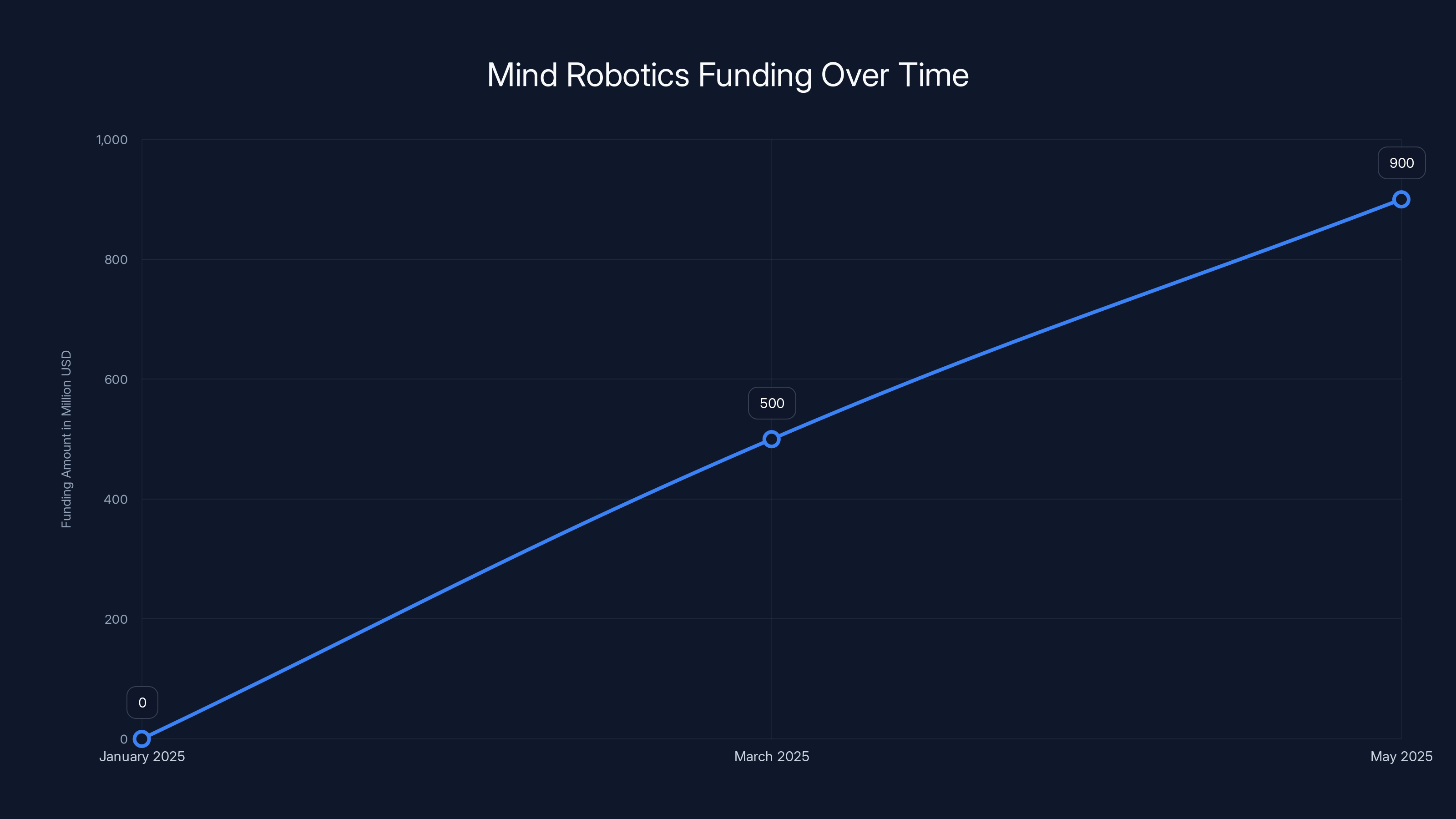 Mind Robotics Funding Over Time

Funding Amount in Million USD

1,000
800
600
400
200
0

900
500
0

January 2025
March 2025
May 2025